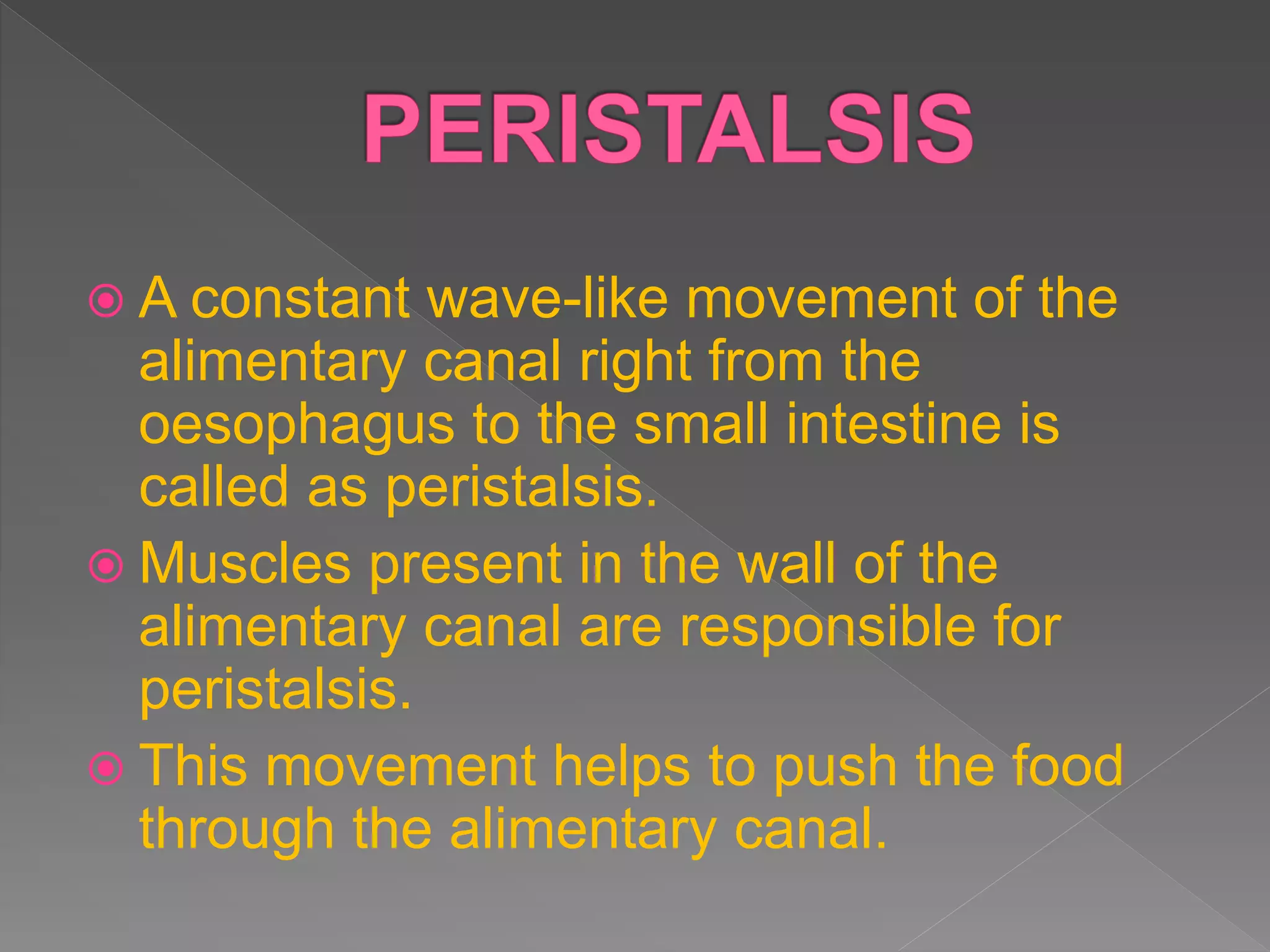 PERISTALSIS

A constant wave-like movement of the alimentary canal right from the oesophagus to the small intestine is called as peristalsis.

Muscles present in the wall of the alimentary canal are responsible for peristalsis.

This movement helps to push the food through the alimentary canal.